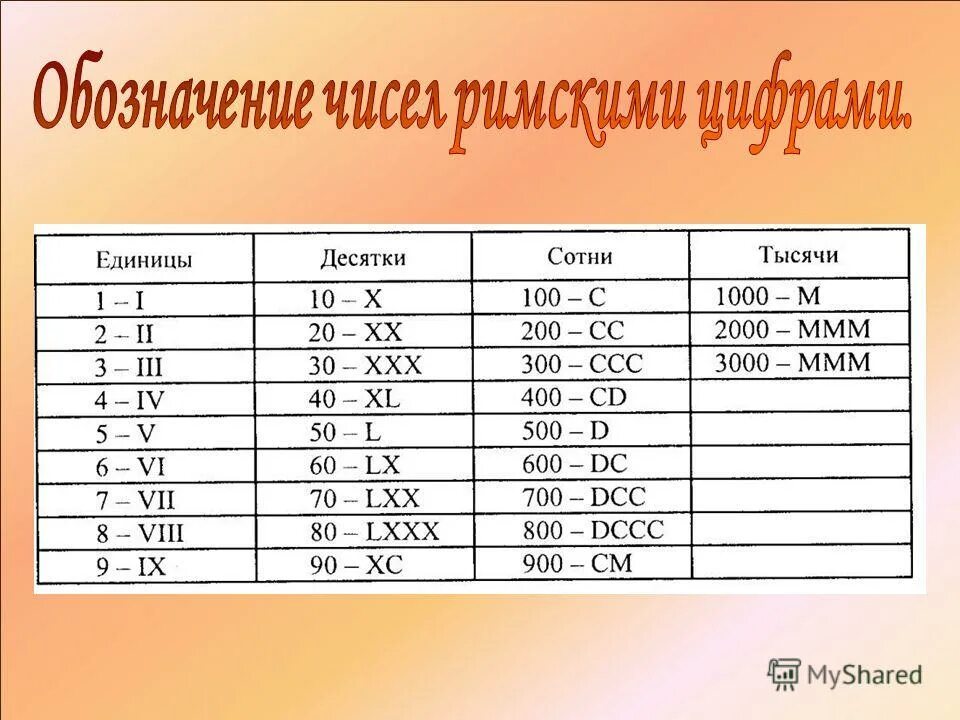 Обозначение чисел римскими цифрами.

| Единицы | Десятки | Сотни | Тысячи |
|---|---|---|---|
| 1 – I | 10 – X | 100 – C | 1000 – M |
| 2 – II | 20 – XX | 200 – CC | 2000 – MMM |
| 3 – III | 30 – XXX | 300 – CCC | 3000 – MMM |
| 4 – IV | 40 – XL | 400 – CD | |
| 5 – V | 50 – L | 500 – D | |
| 6 – VI | 60 – LX | 600 – DC | |
| 7 – VII | 70 – LXX | 700 – DCC | |
| 8 – VIII | 80 – LXXX | 800 – DCCC | |
| 9 – IX | 90 – XC | 900 – CM | |

MyShared